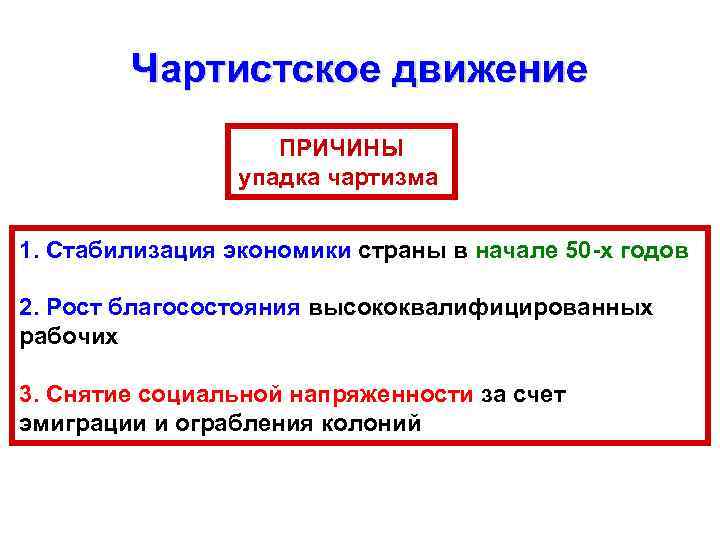 Чартистское движение

ПРИЧИНЫ
упадка чартизма

1. Стабилизация экономики страны в начале 50-х годов

2. Рост благосостояния высококвалифицированных рабочих

3. Снятие социальной напряженности за счет эмиграции и ограбления колоний